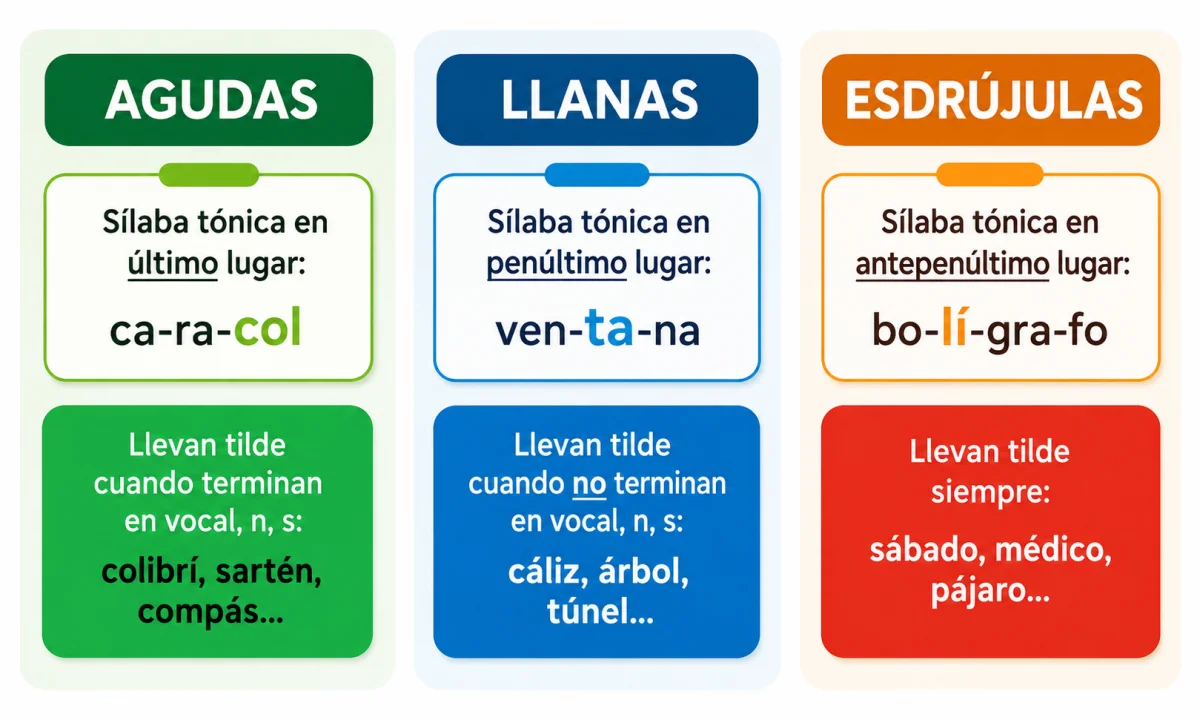 AGUDAS

Sílaba tónica en último lugar:

ca-ra-col

Llevan tilde cuando terminan en vocal, n, s:

colibrí, sartén, compás...

LLANAS

Sílaba tónica en penúltimo lugar:

ven-ta-na

Llevan tilde cuando no terminan en vocal, n, s:

cáliz, árbol, túnel...

ESDRÚJULAS

Sílaba tónica en antepenúltimo lugar:

bo-lí-gra-fo

Llevan tilde siempre:

sábado, médico, pájaro...